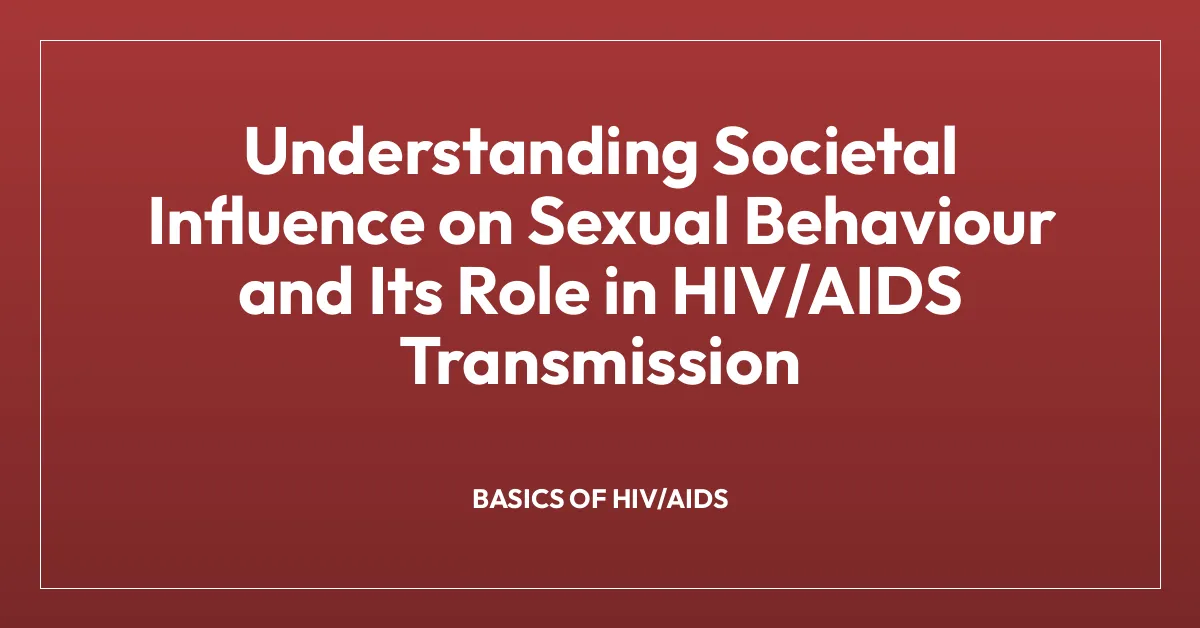 Understanding Societal Influence on Sexual Behaviour and Its Role in HIV/AIDS Transmission

BASICS OF HIV/AIDS